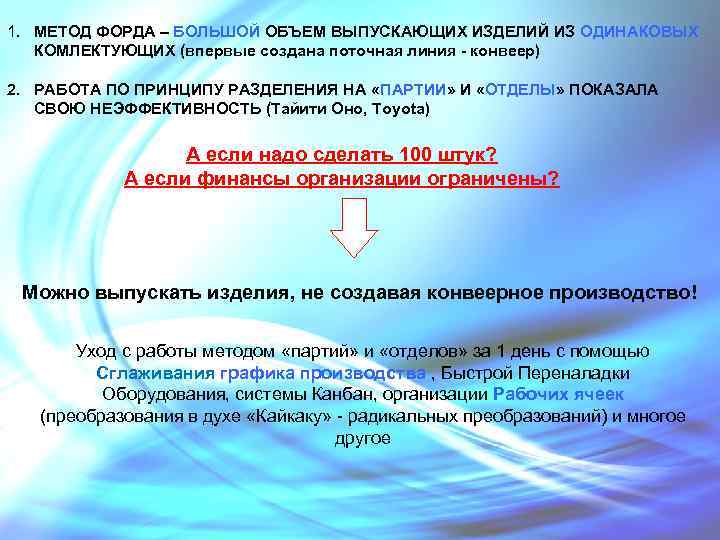 1. МЕТОД ФОРДА – БОЛЬШОЙ ОБЪЕМ ВЫПУСКАЮЩИХ ИЗДЕЛИЙ ИЗ ОДИНАКОВЫХ КОМЛЕКТУЮЩИХ (впервые создана поточная линия - конвеер)

2. РАБОТА ПО ПРИНЦИПУ РАЗДЕЛЕНИЯ НА «ПАРТИИ» И «ОТДЕЛЫ» ПОКАЗАЛА СВОЮ НЕЭФФЕКТИВНОСТЬ (Тайити Оно, Toyota)

А если надо сделать 100 штук?
А если финансы организации ограничены?

Можно выпускать изделия, не создавая конвеерное производство!

Уход с работы методом «партий» и «отделов» за 1 день с помощью Сглаживания графика производства , Быстрой Переналадки Оборудования, системы Канбан, организации Рабочих ячеек (преобразования в духе «Кайкаку» - радикальных преобразований) и многое другое